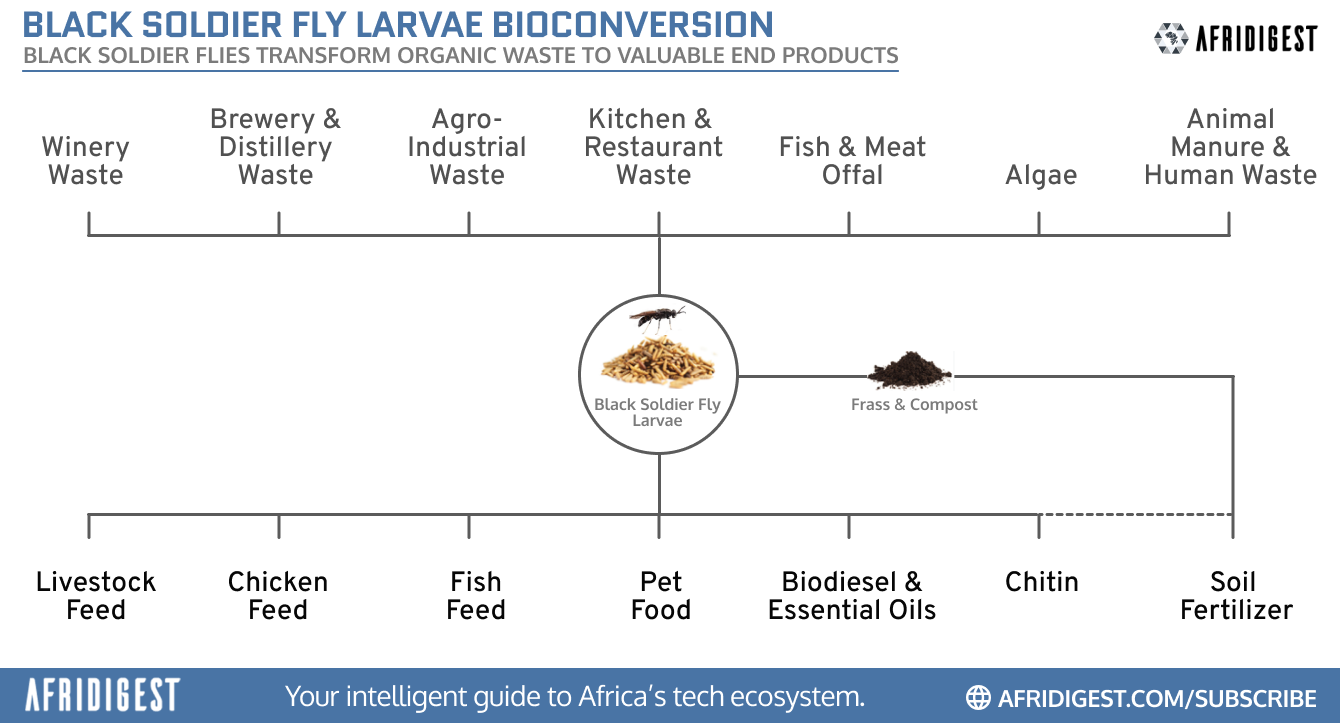 BLACK SOLDIER FLY LARVAE BIOCONVERSION
BLACK SOLDIER FLIES TRANSFORM ORGANIC WASTE TO VALUABLE END PRODUCTS

AFRIDIGEST

Winery Waste

Brewery & Distillery Waste

Agro-Industrial Waste

Kitchen & Restaurant Waste

Fish & Meat Offal

Algae

Animal Manure & Human Waste

Black Soldier Fly Larvae

Frass & Compost

Livestock Feed

Chicken Feed

Fish Feed

Pet Food

Biodiesel & Essential Oils

Chitin

Soil Fertilizer

AFRIDIGEST

Your intelligent guide to Africa's tech ecosystem.

AFRIDIGEST.COM/SUBSCRIBE